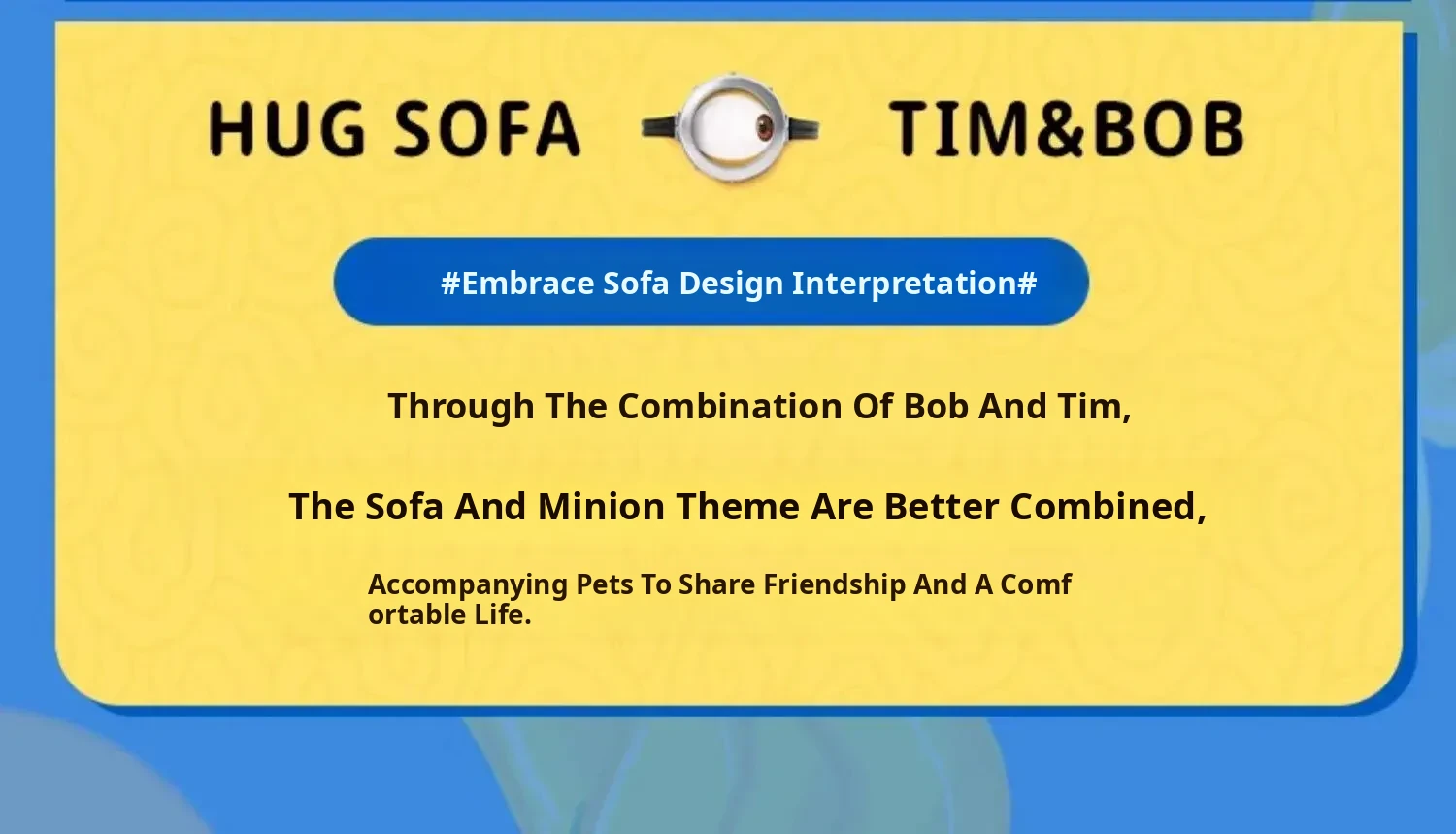 HUG SOFA TIM&BOB

#Embrace Sofa Design Interpretation#

Through The Combination Of Bob And Tim,

The Sofa And Minion Theme Are Better Combined,

Accompanying Pets To Share Friendship And A Comf ortable Life.